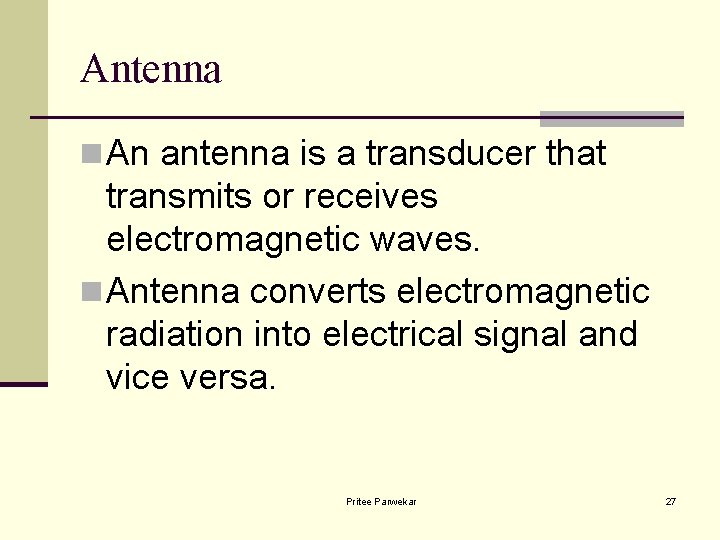 Antenna

An antenna is a transducer that transmits or receives electromagnetic waves.

Antenna converts electromagnetic radiation into electrical signal and vice versa.

Pritee Parwekar

27